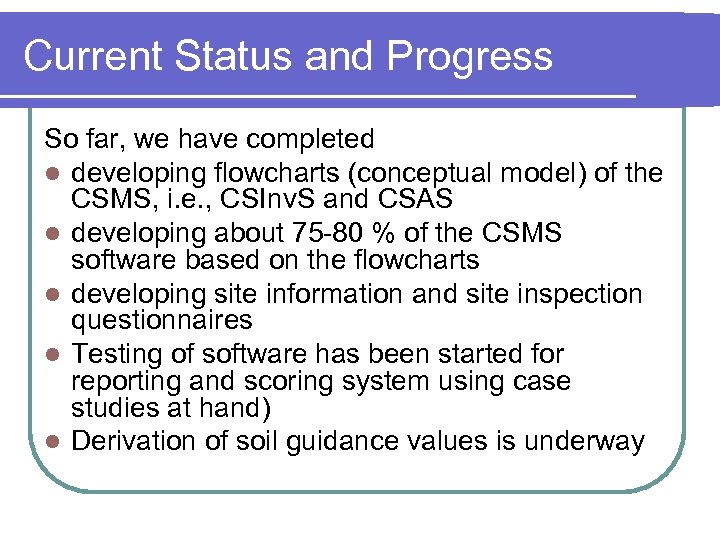 Current Status and Progress

So far, we have completed

- developing flowcharts (conceptual model) of the CSMS, i.e., CSInvS and CSAS
- developing about 75-80 % of the CSMS software based on the flowcharts
- developing site information and site inspection questionnaires
- Testing of software has been started for reporting and scoring system using case studies at hand)
- Derivation of soil guidance values is underway